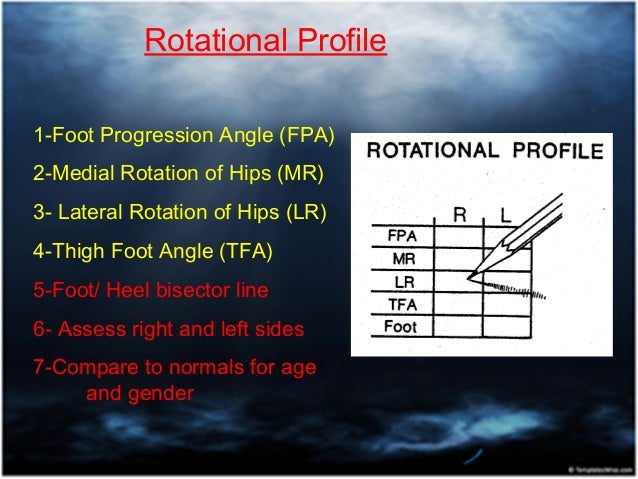 Rotational Profile

1-Foot Progression Angle (FPA)
2-Medial Rotation of Hips (MR)
3- Lateral Rotation of Hips (LR)
4-Thigh Foot Angle (TFA)
5-Foot/ Heel bisector line
6- Assess right and left sides
7-Compare to normals for age and gender

ROTATIONAL PROFILE

| | R | L |
|---|---|---|
| FPA | | |
| MR | | |
| LR | | |
| TFA | | |
| Foot | | |

© TemplatesWise.com